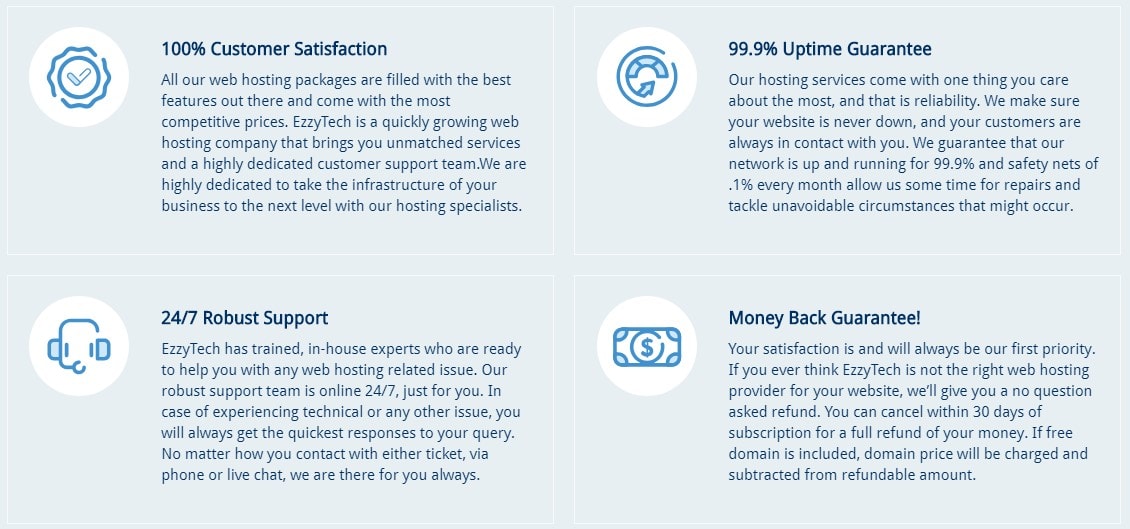 100% Customer Satisfaction

All our web hosting packages are filled with the best features out there and come with the most competitive prices. EzzyTech is a quickly growing web hosting company that brings you unmatched services and a highly dedicated customer support team.We are highly dedicated to take the infrastructure of your business to the next level with our hosting specialists.

99.9% Uptime Guarantee

Our hosting services come with one thing you care about the most, and that is reliability. We make sure your website is never down, and your customers are always in contact with you. We guarantee that our network is up and running for 99.9% and safety nets of .1% every month allow us some time for repairs and tackle unavoidable circumstances that might occur.

24/7 Robust Support

EzzyTech has trained, in-house experts who are ready to help you with any web hosting related issue. Our robust support team is online 24/7, just for you. In case of experiencing technical or any other issue, you will always get the quickest responses to your query. No matter how you contact with either ticket, via phone or live chat, we are there for you always.

Money Back Guarantee!

Your satisfaction is and will always be our first priority. If you ever think EzzyTech is not the right web hosting provider for your website, we'll give you a no question asked refund. You can cancel within 30 days of subscription for a full refund of your money. If free domain is included, domain price will be charged and subtracted from refundable amount.